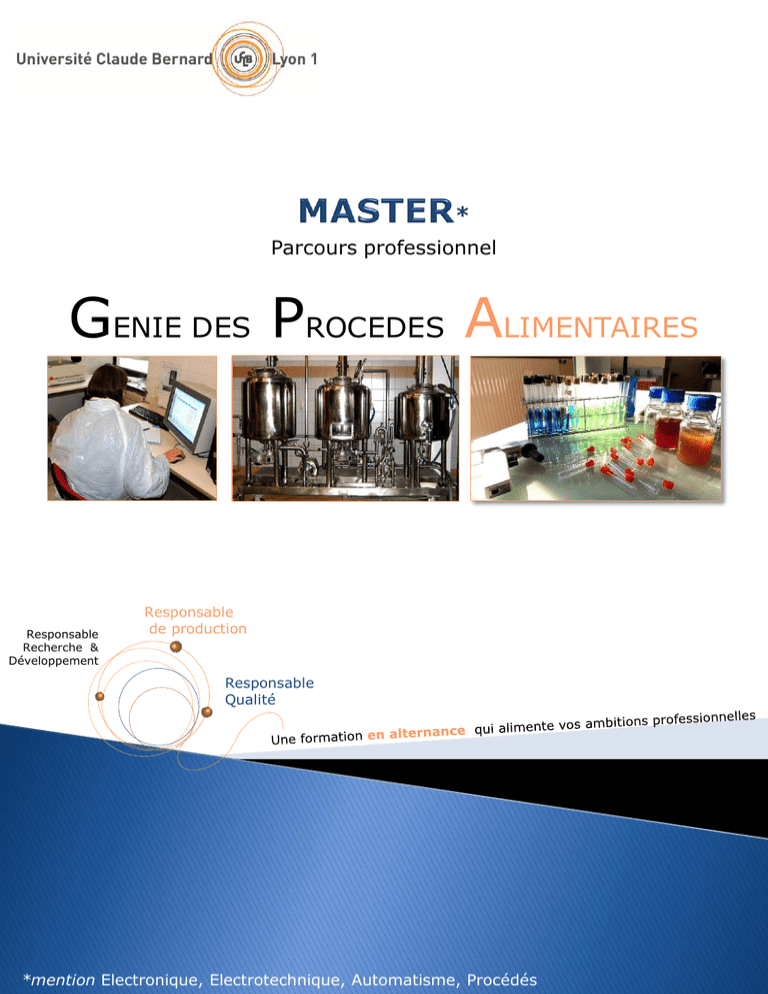 Université Claude Bernard UCB Lyon 1

MASTER*
Parcours professionnel

GENIE DES PROCEDES ALIMENTAIRES

Responsable Recherche & Développement

Responsable de production

Responsable Qualité

Une formation en alternance qui alimente vos ambitions professionnelles

*mention Electronique, Electrotechnique, Automatisme, Procédés